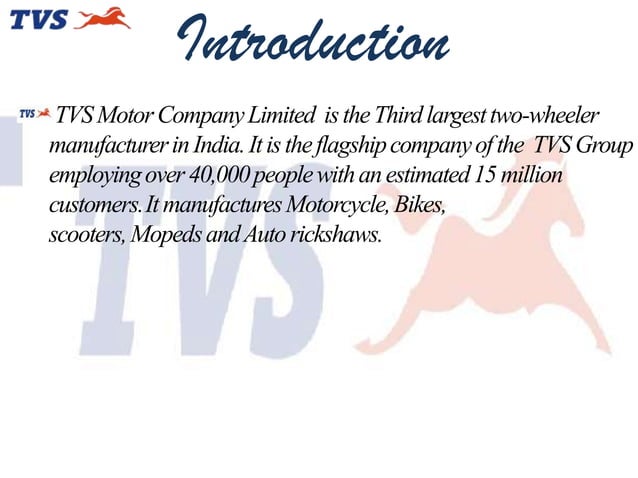 TVS

Introduction

TVS TVS Motor Company Limited is the Third largest two-wheeler manufacturer in India. It is the flagship company of the TVS Group employing over 40,000 people with an estimated 15 million customers. It manufactures Motorcycle, Bikes, scooters, Mopeds and Auto rickshaws.

TVS